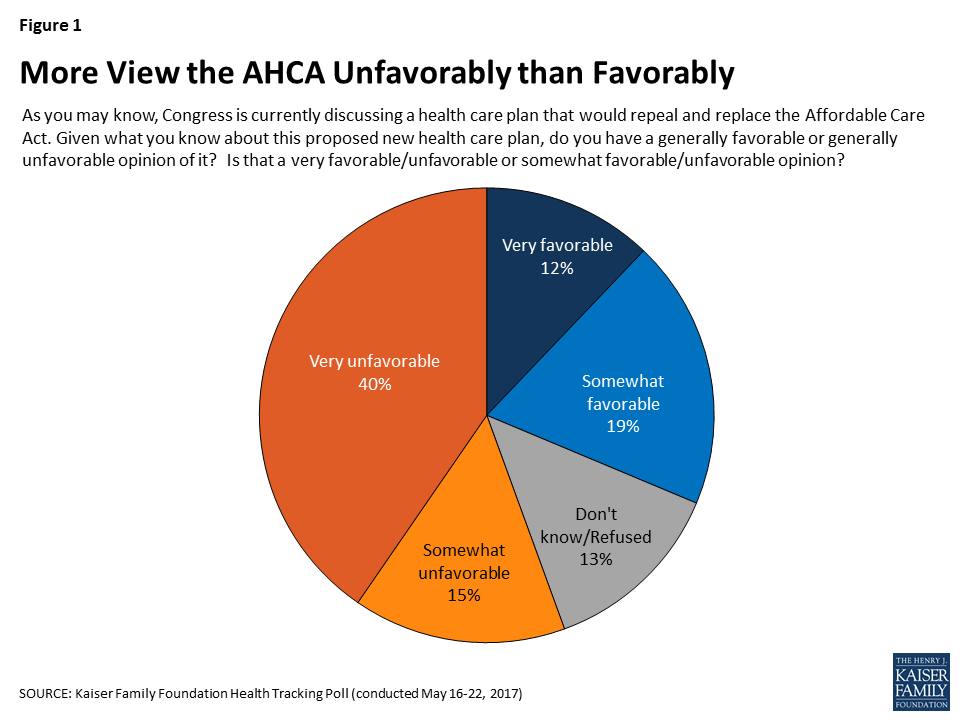 Figure 1

More View the AHCA Unfavorably than Favorably

As you may know, Congress is currently discussing a health care plan that would repeal and replace the Affordable Care Act. Given what you know about this proposed new health care plan, do you have a generally favorable or generally unfavorable opinion of it? Is that a very favorable/unfavorable or somewhat favorable/unfavorable opinion?

Very favorable 12%

Somewhat favorable 19%

Don't know/Refused 13%

Somewhat unfavorable 15%

Very unfavorable 40%

SOURCE: Kaiser Family Foundation Health Tracking Poll (conducted May 16-22, 2017)

THE HENRY J. KAISER FAMILY FOUNDATION